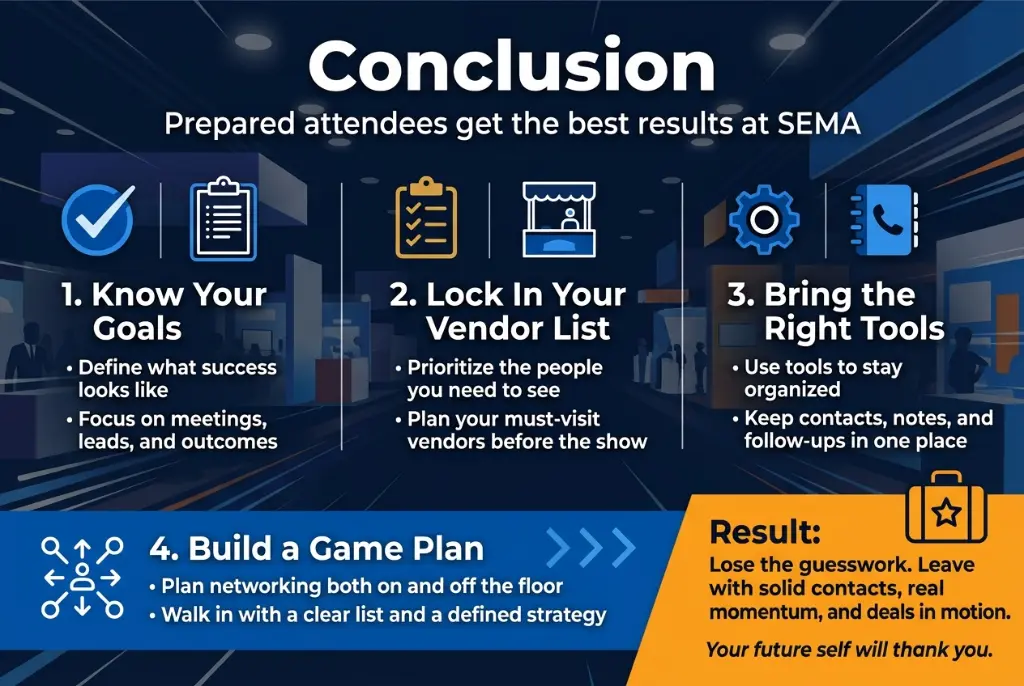 Conclusion

Prepared attendees get the best results at SEMA

1. Know Your Goals

• Define what success looks like
• Focus on meetings, leads, and outcomes

2. Lock In Your Vendor List

• Prioritize the people you need to see
• Plan your must-visit vendors before the show

3. Bring the Right Tools

• Use tools to stay organized
• Keep contacts, notes, and follow-ups in one place

4. Build a Game Plan

• Plan networking both on and off the floor
• Walk in with a clear list and a defined strategy

Result:

Lose the guesswork. Leave with solid contacts, real momentum, and deals in motion.

Your future self will thank you.